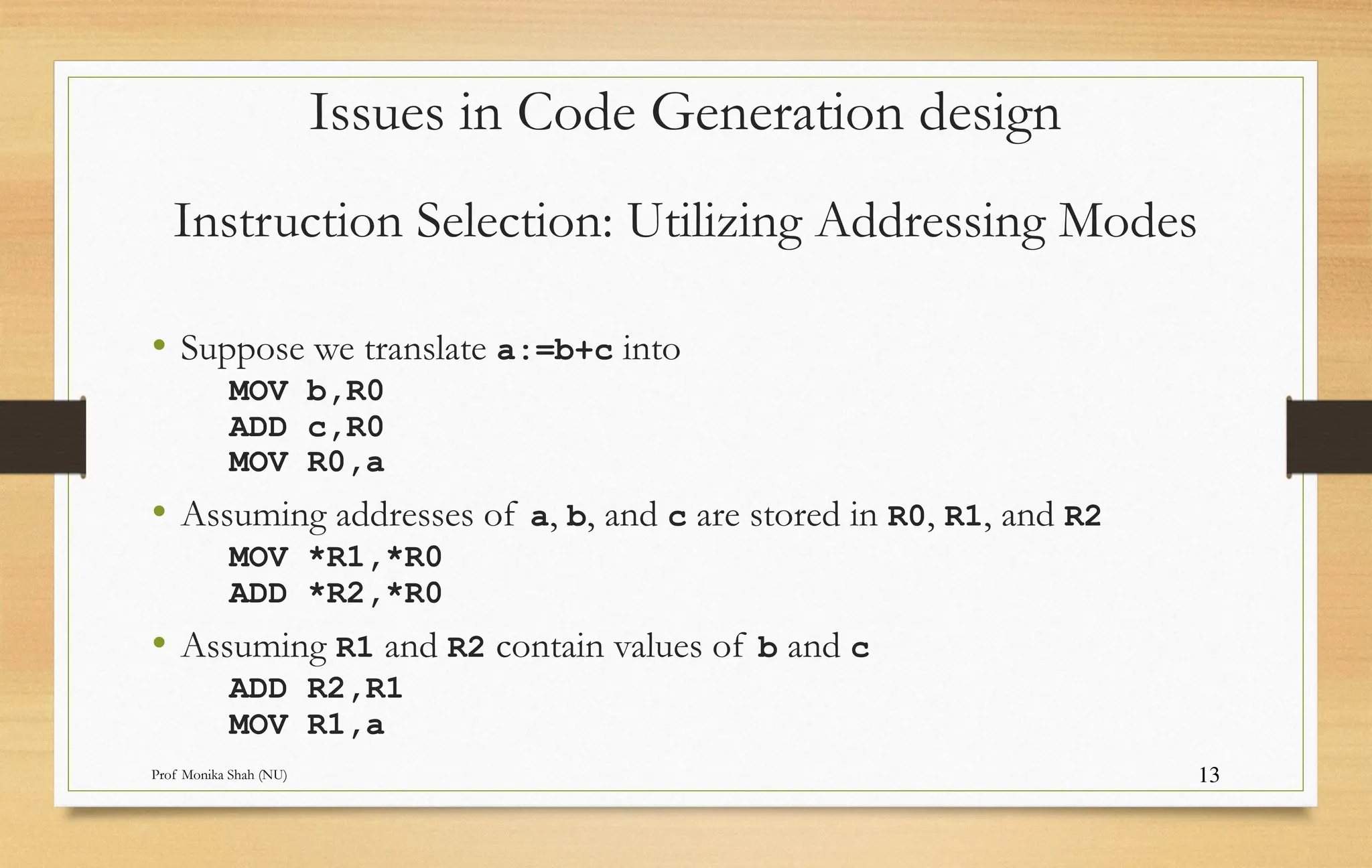 Issues in Code Generation design

Instruction Selection: Utilizing Addressing Modes

• Suppose we translate a:=b+c into
MOV b,R0
ADD c,R0
MOV R0,a

• Assuming addresses of a, b, and c are stored in R0, R1, and R2
MOV *R1,*R0
ADD *R2,*R0

• Assuming R1 and R2 contain values of b and c
ADD R2,R1
MOV R1,a

Prof Monika Shah (NU)

13